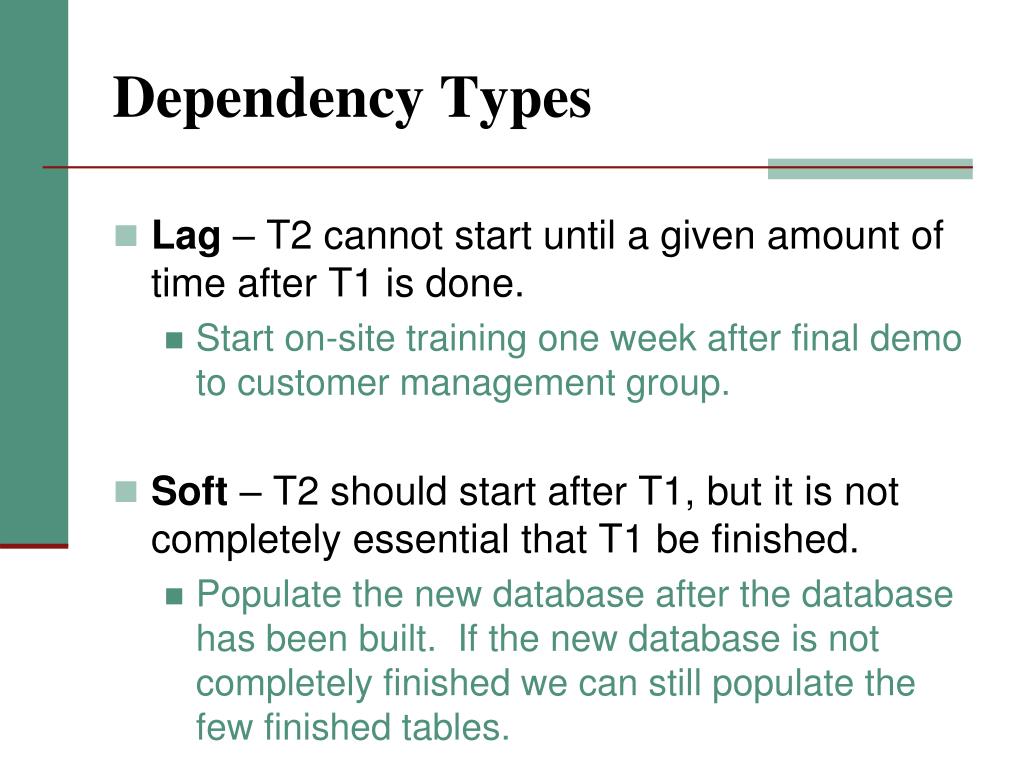 Dependency Types

Lag – T2 cannot start until a given amount of time after T1 is done.

Start on-site training one week after final demo to customer management group.

Soft – T2 should start after T1, but it is not completely essential that T1 be finished.

Populate the new database after the database has been built. If the new database is not completely finished we can still populate the few finished tables.